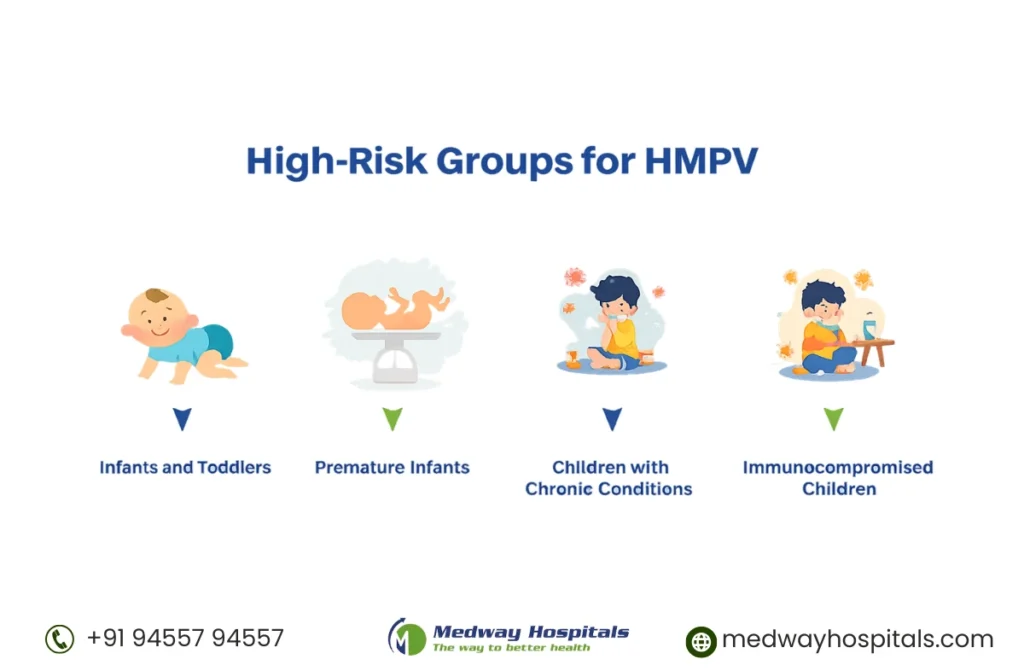 High-Risk Groups for HMPV

Infants and Toddlers

Premature Infants

Children with Chronic Conditions

Immunocompromised Children

+91 94557 94557

Medway Hospitals
The way to better health

medwayhospitals.com